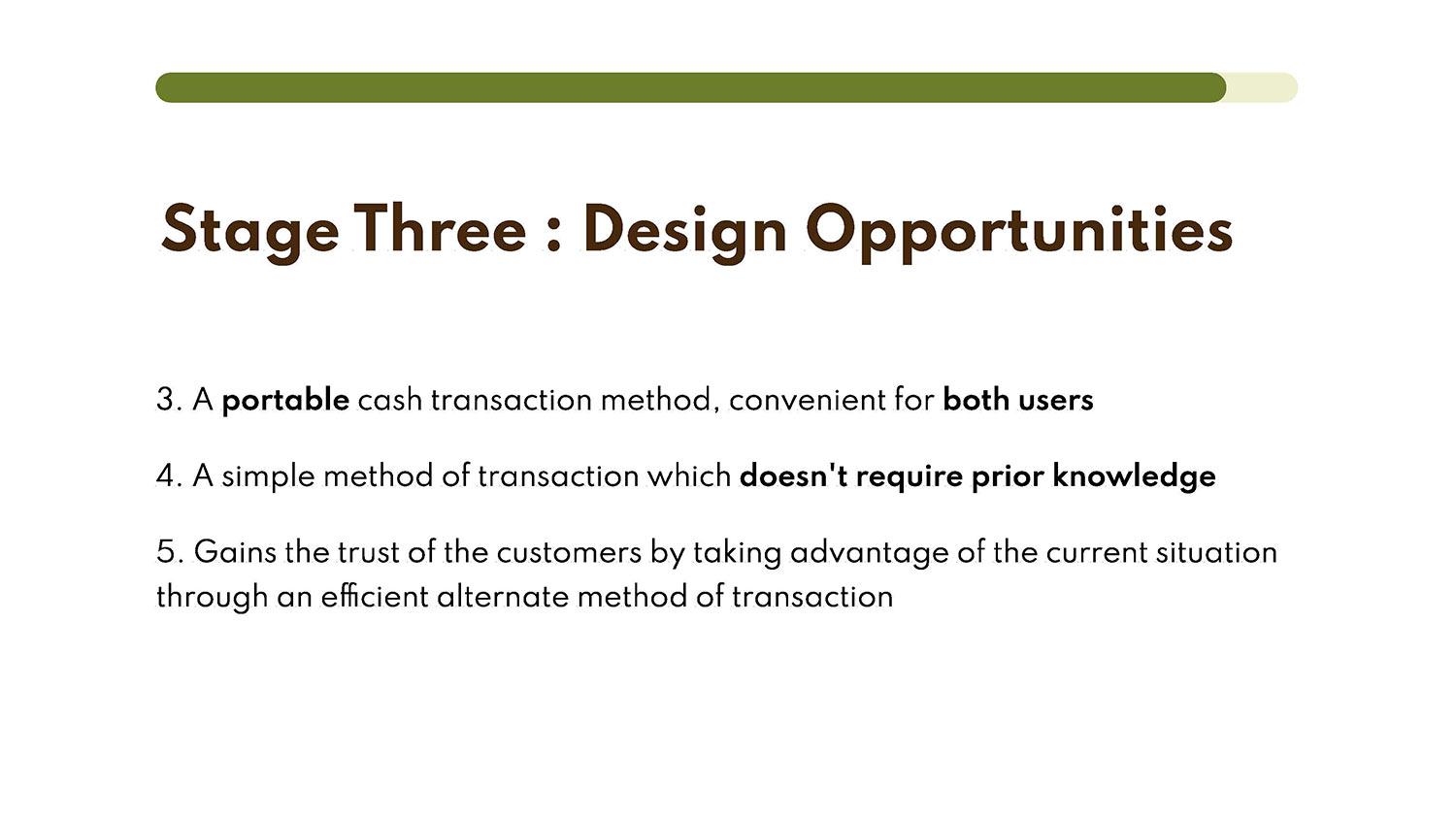 Stage Three : Design Opportunities

3. A portable cash transaction method, convenient for both users

4. A simple method of transaction which doesn't require prior knowledge

5. Gains the trust of the customers by taking advantage of the current situation through an efficient alternate method of transaction